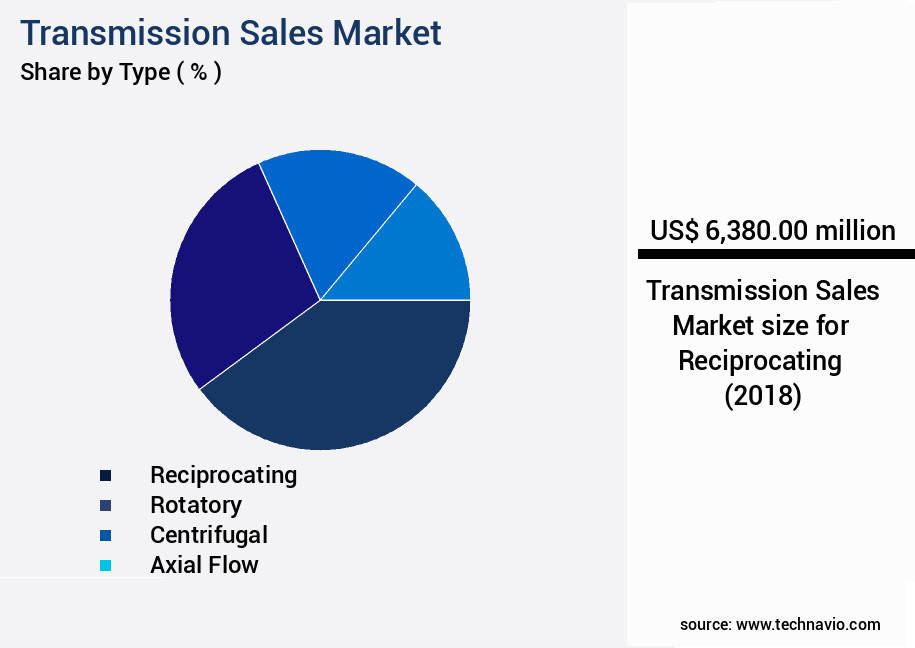 Transmission Sales Market
Share by Type ( % )

Reciprocating
Rotatory
Centrifugal
Axial Flow

US$ 6,380.00 million

Transmission Sales Market size for Reciprocating (2018)

source: www.technavio.com